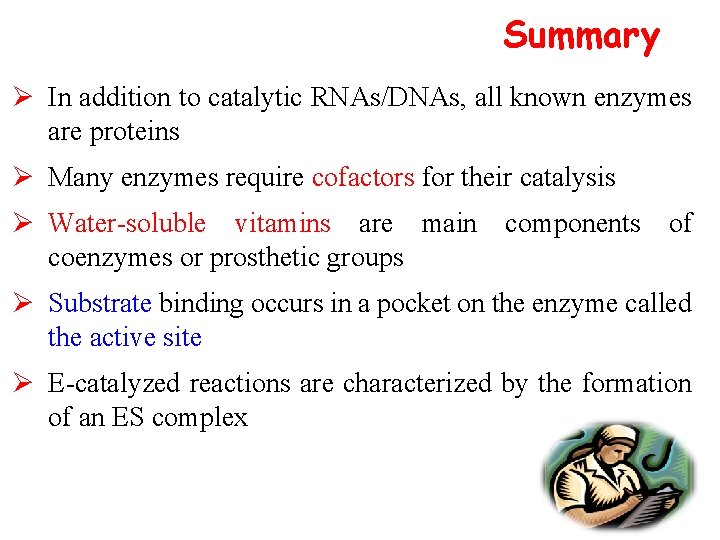 Summary

➢ In addition to catalytic RNAs/DNAs, all known enzymes are proteins

➢ Many enzymes require cofactors for their catalysis

➢ Water-soluble vitamins are main components of coenzymes or prosthetic groups

➢ Substrate binding occurs in a pocket on the enzyme called the active site

➢ E-catalyzed reactions are characterized by the formation of an ES complex